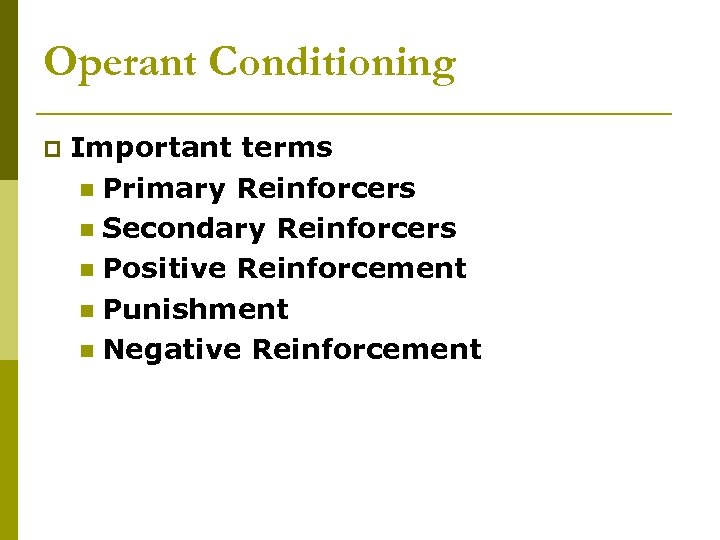 Operant Conditioning

Important terms

Primary Reinforcers

Secondary Reinforcers

Positive Reinforcement

Punishment

Negative Reinforcement